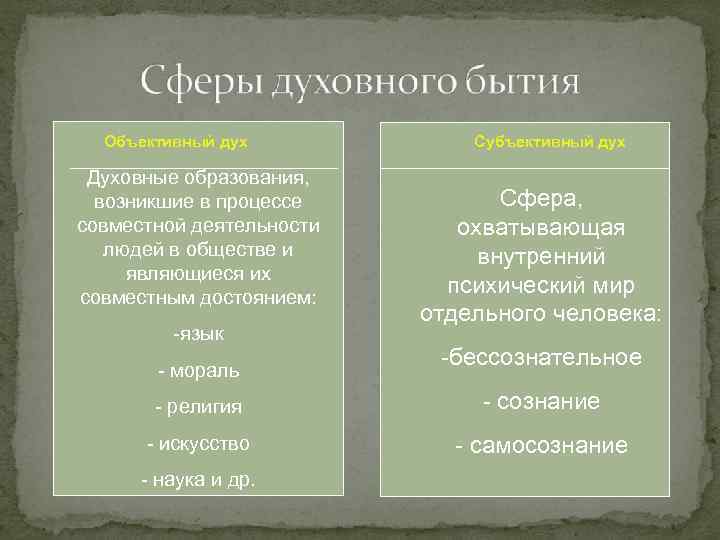 Сферы духовного бытия

Объективный дух

Духовные образования, возникшие в процессе совместной деятельности людей в обществе и являющиеся их совместным достоянием:

-язык

- мораль

- религия

- искусство

- наука и др.

Субъективный дух

Сфера, охватывающая внутренний психический мир отдельного человека:

-бессознательное

- сознание

- самосознание